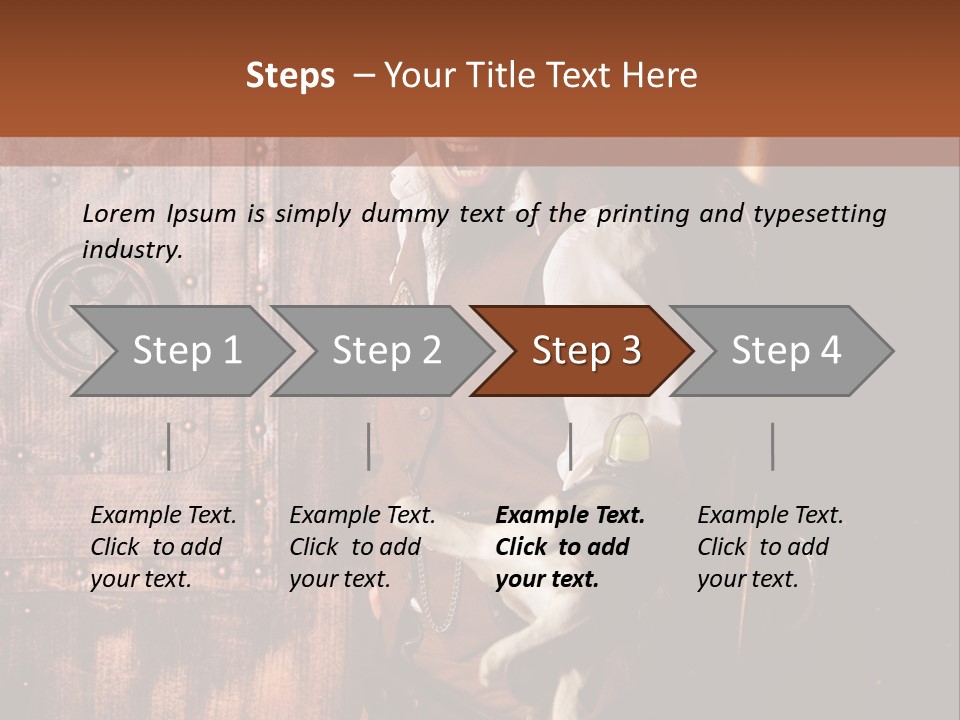 Steps – Your Title Text Here

Lorem Ipsum is simply dummy text of the printing and typesetting industry.

Step 1

Step 2

Step 3

Step 4

Example Text. Click to add your text.

Example Text. Click to add your text.

Example Text. Click to add your text.

Example Text. Click to add your text.